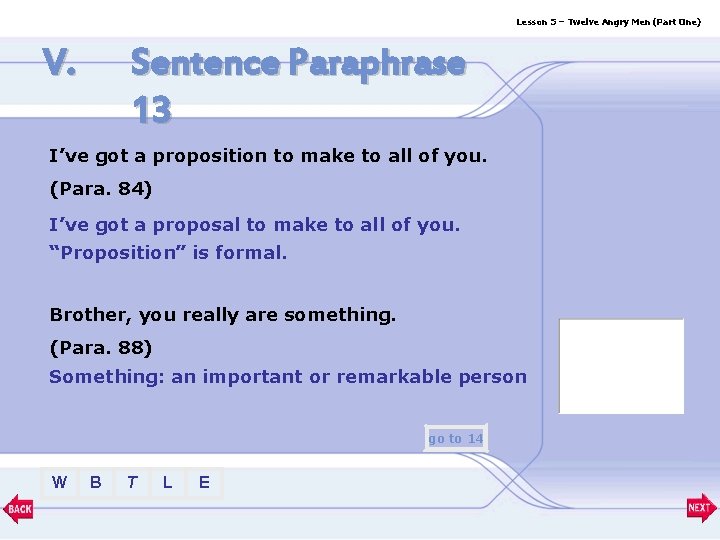 Lesson 5 – Twelve Angry Men (Part One)

V. Sentence Paraphrase 13

I've got a proposition to make to all of you. (Para. 84)

I've got a proposal to make to all of you. "Proposition" is formal.

Brother, you really are something. (Para. 88)

Something: an important or remarkable person

go to 14

W B T L E

BACK

NEXT